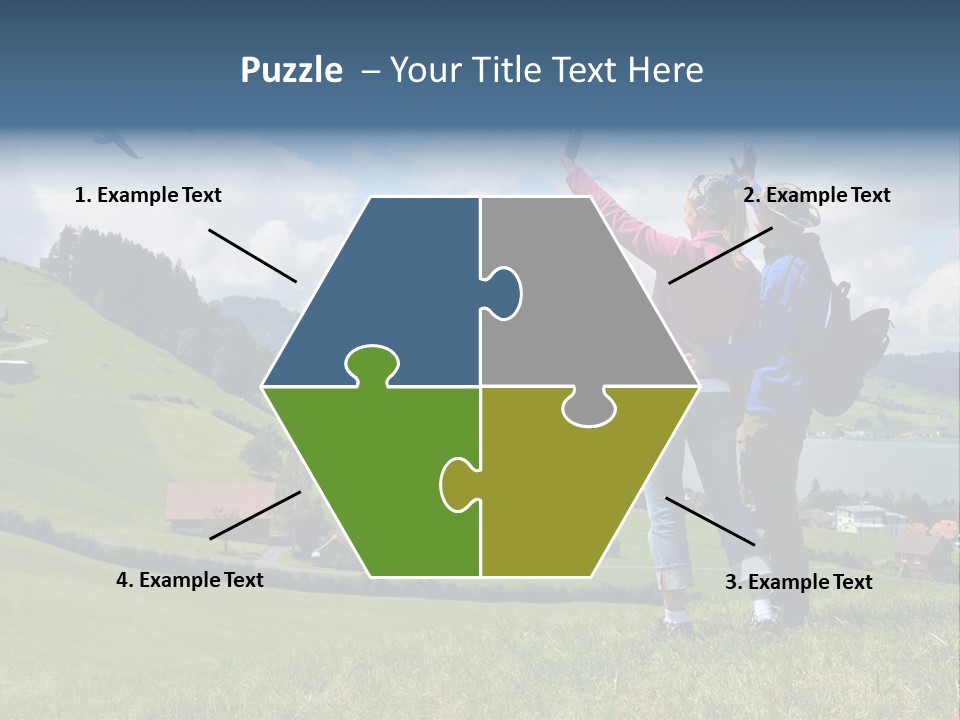 Puzzle – Your Title Text Here

1. Example Text

2. Example Text

4. Example Text

3. Example Text